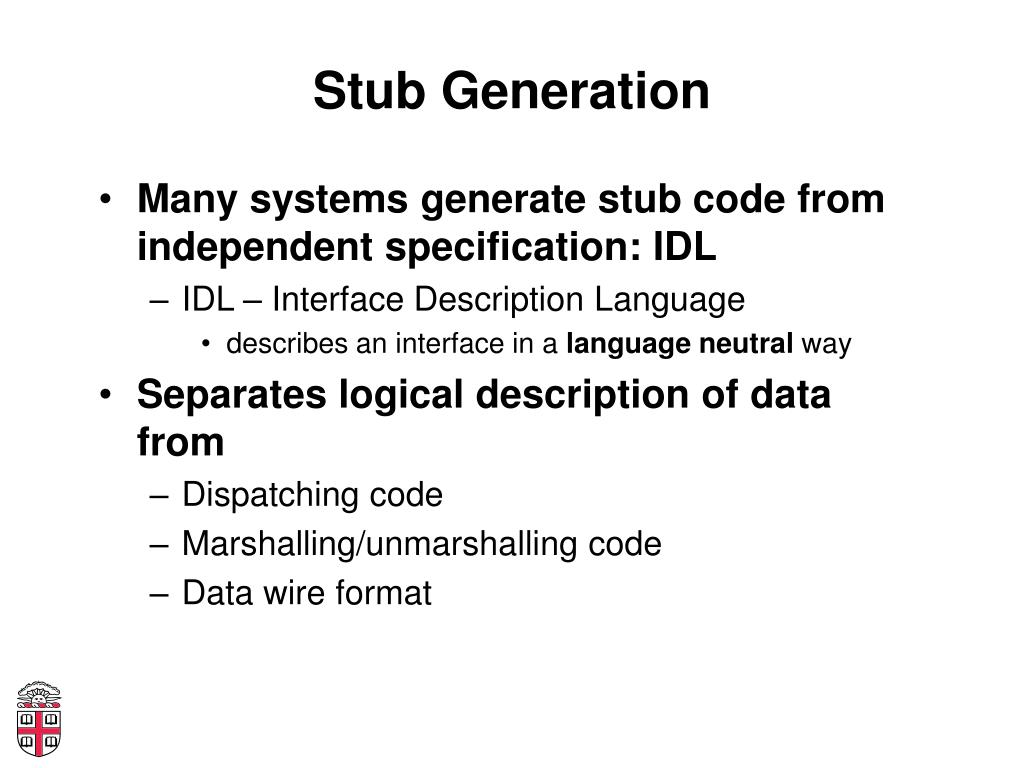 Stub Generation

• Many systems generate stub code from independent specification: IDL
  – IDL – Interface Description Language
    • describes an interface in a language neutral way
• Separates logical description of data from
  – Dispatching code
  – Marshalling/unmarshalling code
  – Data wire format